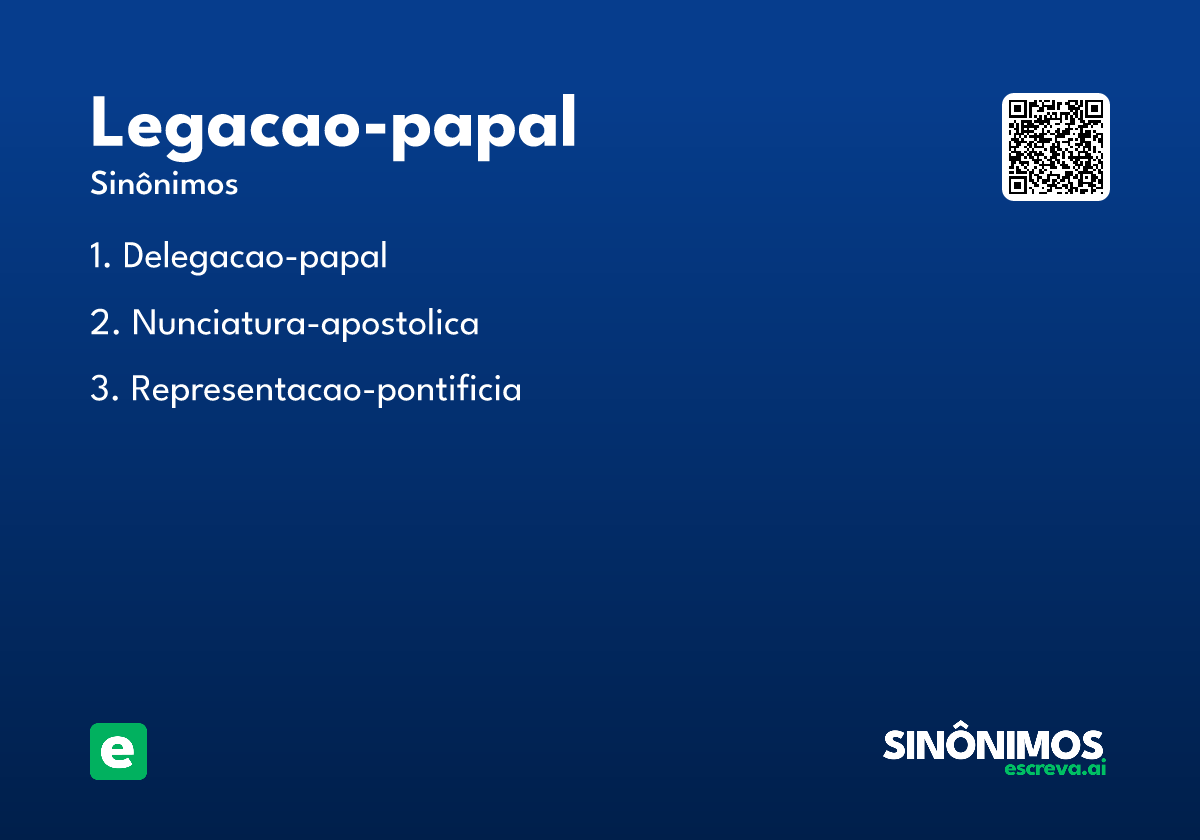 Legacao-papal
Sinônimos

1. Delegacao-papal
2. Nunciatura-apostolica
3. Representacao-pontificia

e

SINÔNIMOS
escreva.ai